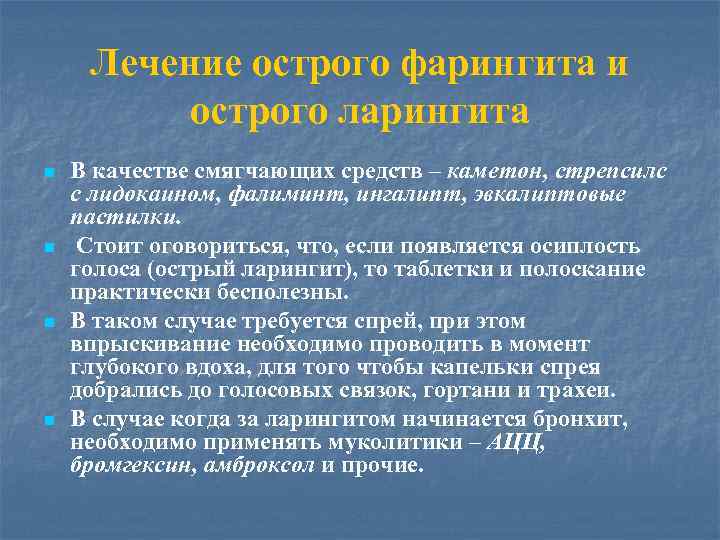 Лечение острого фарингита и острого ларингита

В качестве смягчающих средств – каметон, стрепсилс с лидокаином, фалиминт, ингалипт, эвкалиптовые пастилки.

Стоит оговориться, что, если появляется осиплость голоса (острый ларингит), то таблетки и полоскание практически бесполезны.

В таком случае требуется спрей, при этом впрыскивание необходимо проводить в момент глубокого вдоха, для того чтобы капельки спрея добрались до голосовых связок, гортани и трахеи.

В случае когда за ларингитом начинается бронхит, необходимо применять муколитики – АЦЦ, бромгексин, амброксол и прочие.